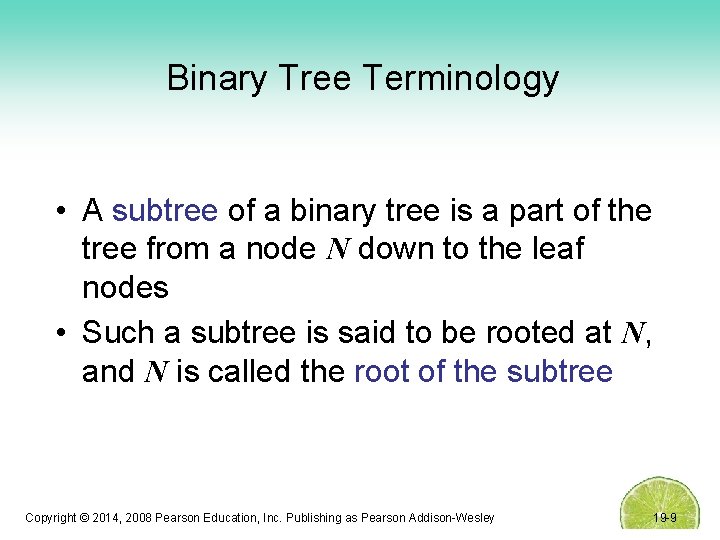 Binary Tree Terminology

• A subtree of a binary tree is a part of the tree from a node $N$ down to the leaf nodes

• Such a subtree is said to be rooted at $N$, and $N$ is called the root of the subtree

Copyright © 2014, 2008 Pearson Education, Inc. Publishing as Pearson Addison-Wesley

19-9